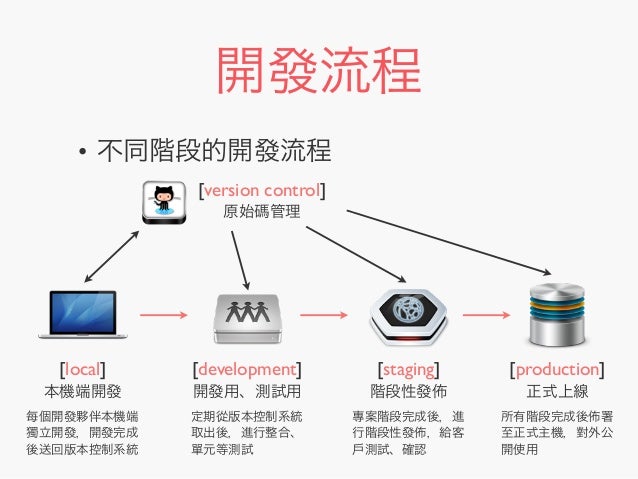 開發流程

• 不同階段的開發流程

[version control]
原始碼管理

[local]
本機端開發

每個開發夥伴本機端獨立開發，開發完成後送回版本控制系統

[development]
開發用、測試用

定期從版本控制系統取出後，進行整合、單元等測試

[staging]
階段性發佈

專案階段完成後，進行階段性發佈，給客戶測試、確認

[production]
正式上線

所有階段完成後佈署至正式主機，對外公開使用